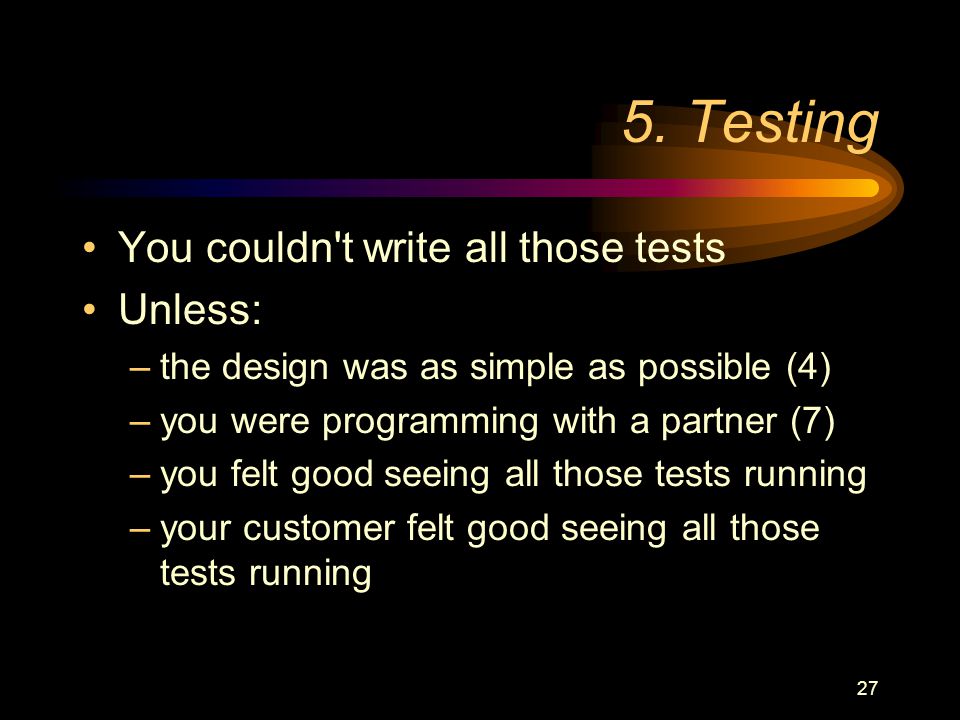 5. Testing

• You couldn't write all those tests
• Unless:
– the design was as simple as possible (4)
– you were programming with a partner (7)
– you felt good seeing all those tests running
– your customer felt good seeing all those tests running

27